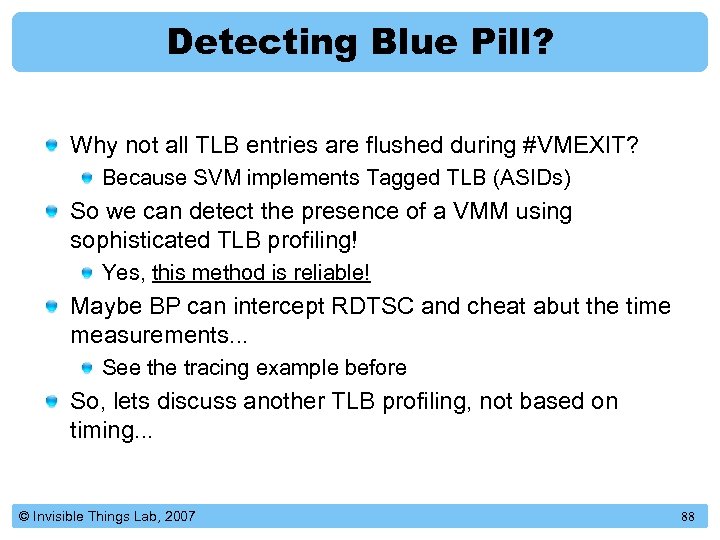 Detecting Blue Pill?

Why not all TLB entries are flushed during #VMEXIT?

Because SVM implements Tagged TLB (ASIDs)

So we can detect the presence of a VMM using sophisticated TLB profiling!

Yes, this method is reliable!

Maybe BP can intercept RDTSC and cheat abut the time measurements...

See the tracing example before

So, lets discuss another TLB profiling, not based on timing...

© Invisible Things Lab, 2007

88